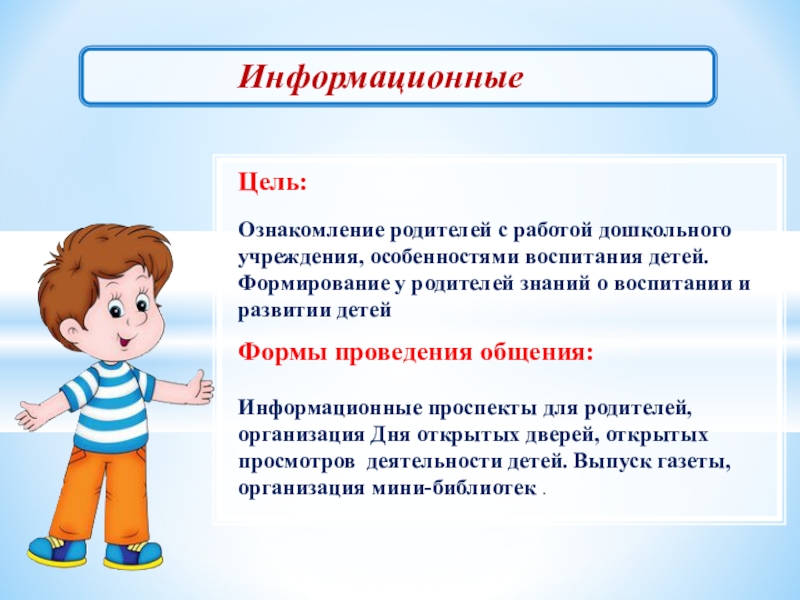 Информационные

Цель:

Ознакомление родителей с работой дошкольного учреждения, особенностями воспитания детей. Формирование у родителей знаний о воспитании и развитии детей

Формы проведения общения:

Информационные проспекты для родителей, организация Дня открытых дверей, открытых просмотров деятельности детей. Выпуск газеты, организация мини-библиотек .